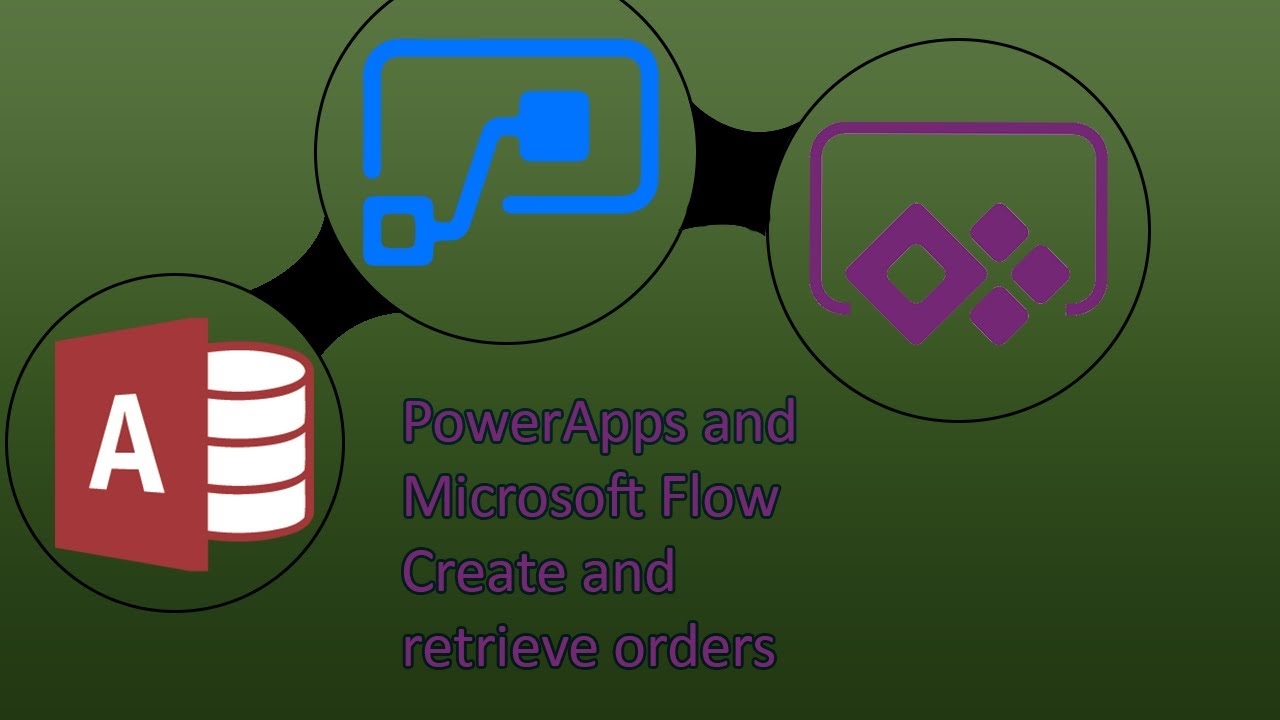 A

PowerApps and Microsoft Flow Create and retrieve orders